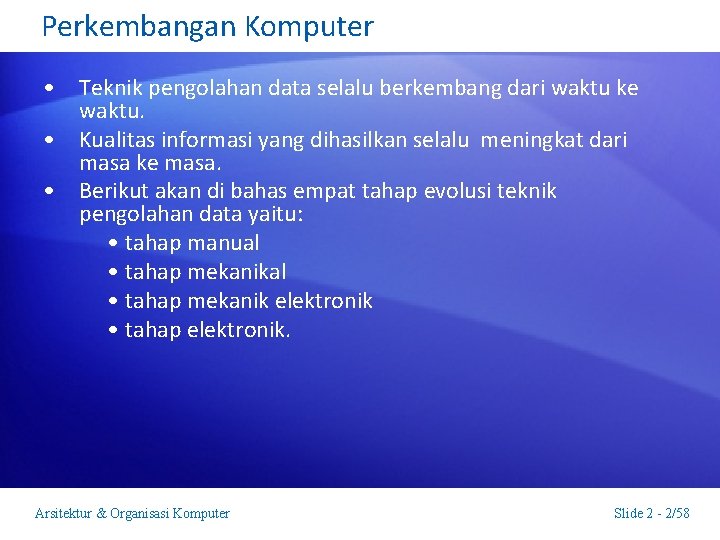 Perkembangan Komputer

• Teknik pengolahan data selalu berkembang dari waktu ke waktu.
• Kualitas informasi yang dihasilkan selalu meningkat dari masa ke masa.
• Berikut akan di bahas empat tahap evolusi teknik pengolahan data yaitu:
 • tahap manual
 • tahap mekanikal
 • tahap mekanik elektronik
 • tahap elektronik.

Arsitektur & Organisasi Komputer
Slide 2 - 2/58